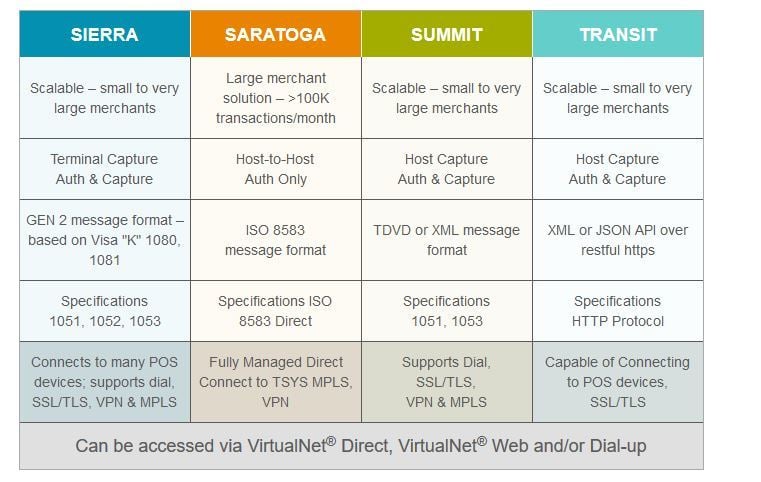 | SIERRA | SARATOGA | SUMMIT | TRANSIT |
|---|---|---|---|
| Scalable – small to very large merchants | Large merchant solution – >100K transactions/month | Scalable – small to very large merchants | Scalable – small to very large merchants |
| Terminal Capture Auth & Capture | Host-to-Host Auth Only | Host Capture Auth & Capture | Host Capture Auth & Capture |
| GEN 2 message format – based on Visa "K" 1080, 1081 | ISO 8583 message format | TDVD or XML message format | XML or JSON API over restful https |
| Specifications 1051, 1052, 1053 | Specifications ISO 8583 Direct | Specifications 1051, 1053 | Specifications HTTP Protocol |
| Connects to many POS devices; supports dial, SSL/TLS, VPN & MPLS | Fully Managed Direct Connect to TSYS MPLS, VPN | Supports Dial, SSL/TLS, VPN & MPLS | Capable of Connecting to POS devices, SSL/TLS |

Can be accessed via VirtualNet® Direct, VirtualNet® Web and/or Dial-up